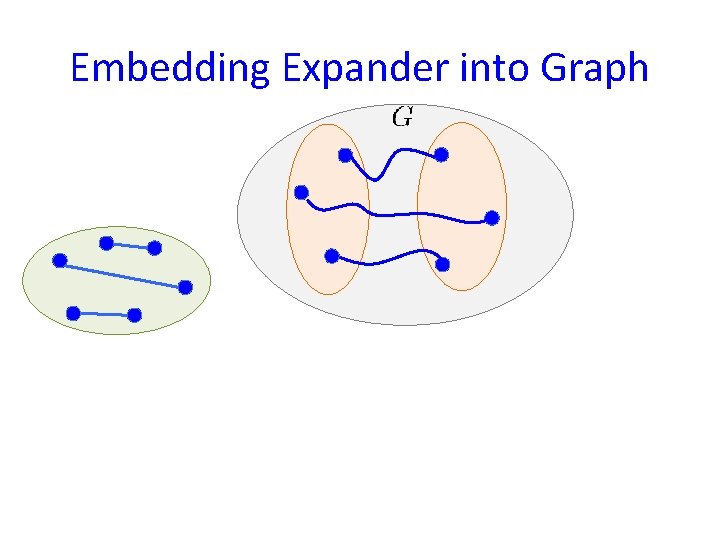 Embedding Expander into Graph

$G$